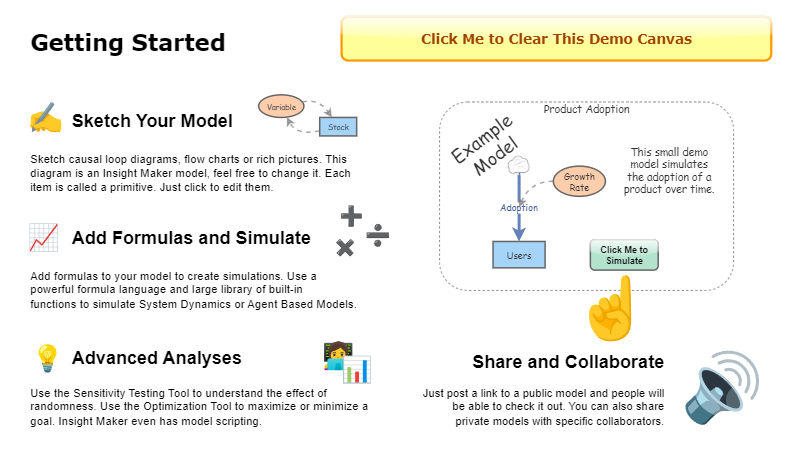 Getting Started

Click Me to Clear This Demo Canvas

Sketch Your Model

Variable

Stock

Sketch causal loop diagrams, flow charts or rich pictures. This diagram is an Insight Maker model, feel free to change it. Each item is called a primitive. Just click to edit them.

Add Formulas and Simulate

Add formulas to your model to create simulations. Use a powerful formula language and large library of built-in functions to simulate System Dynamics or Agent Based Models.

Advanced Analyses

Use the Sensitivity Testing Tool to understand the effect of randomness. Use the Optimization Tool to maximize or minimize a goal. Insight Maker even has model scripting.

Product Adoption

Example Model

This small demo model simulates the adoption of a product over time.

Growth Rate

Adoption

Users

Click Me to Simulate

Share and Collaborate

Just post a link to a public model and people will be able to check it out. You can also share private models with specific collaborators.